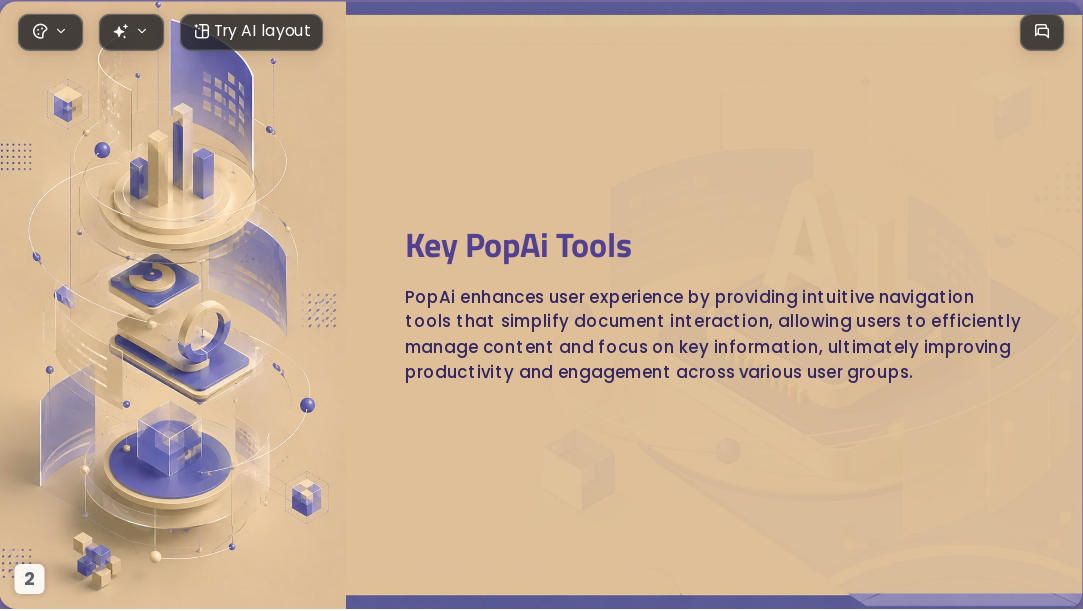 Try AI layout

Key PopAi Tools

PopAi enhances user experience by providing intuitive navigation tools that simplify document interaction, allowing users to efficiently manage content and focus on key information, ultimately improving productivity and engagement across various user groups.

2